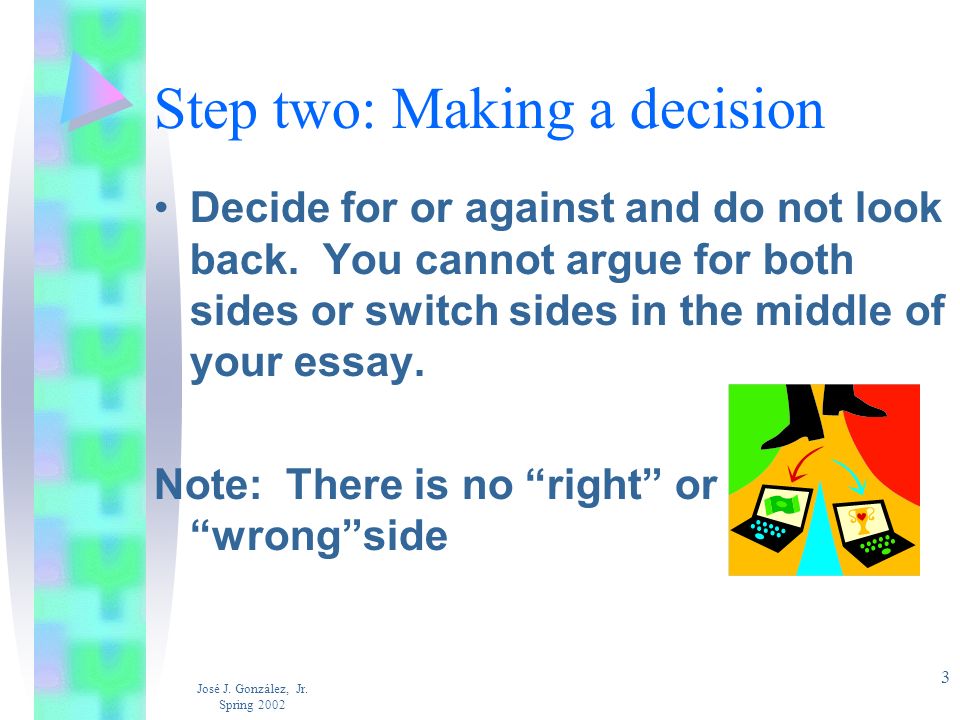 Step two: Making a decision

• Decide for or against and do not look back. You cannot argue for both sides or switch sides in the middle of your essay.

Note: There is no “right” or “wrong”side

José J. González, Jr.
Spring 2002

3